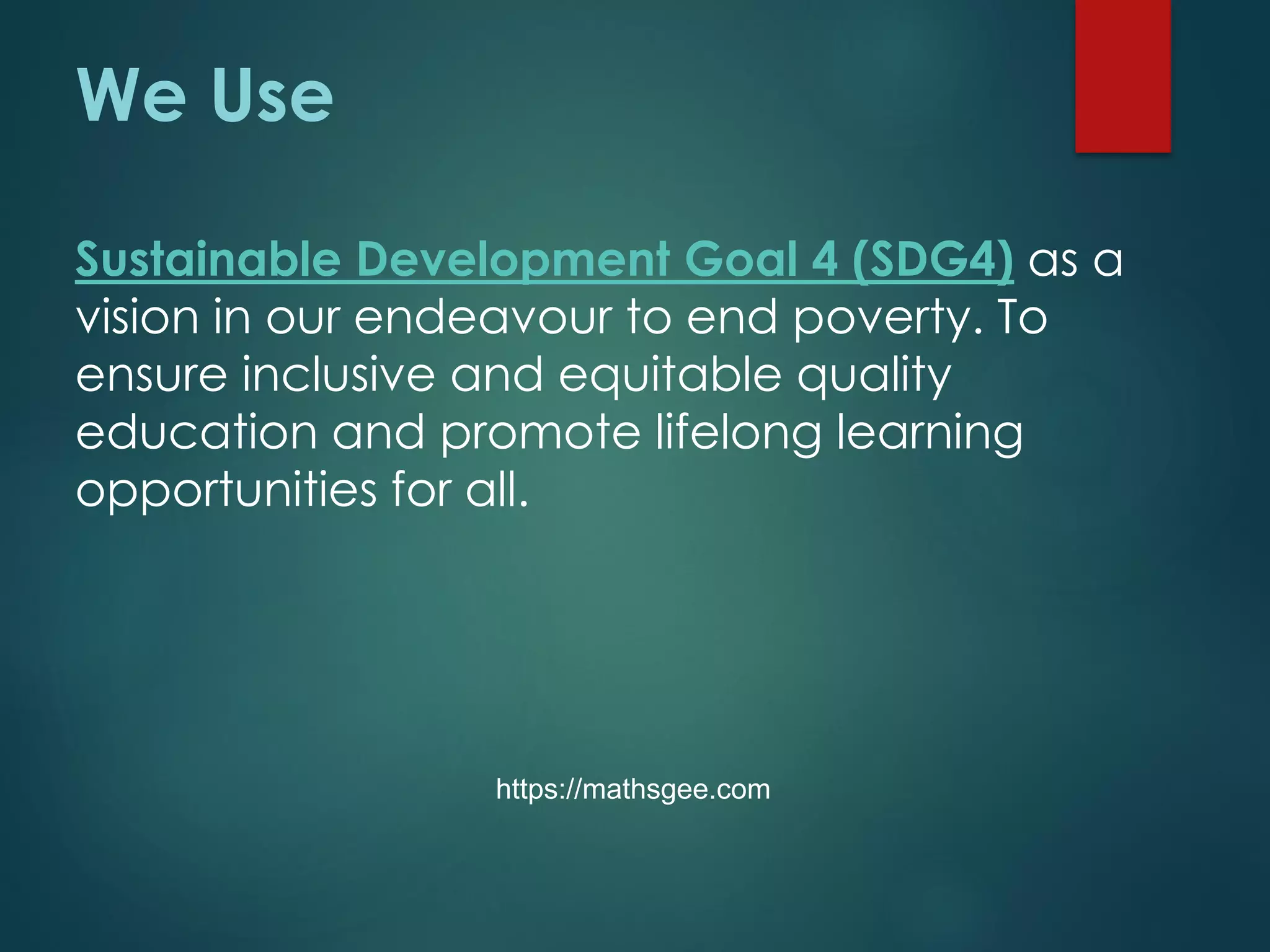 We Use

Sustainable Development Goal 4 (SDG4) as a vision in our endeavour to end poverty. To ensure inclusive and equitable quality education and promote lifelong learning opportunities for all.

https://mathsgee.com